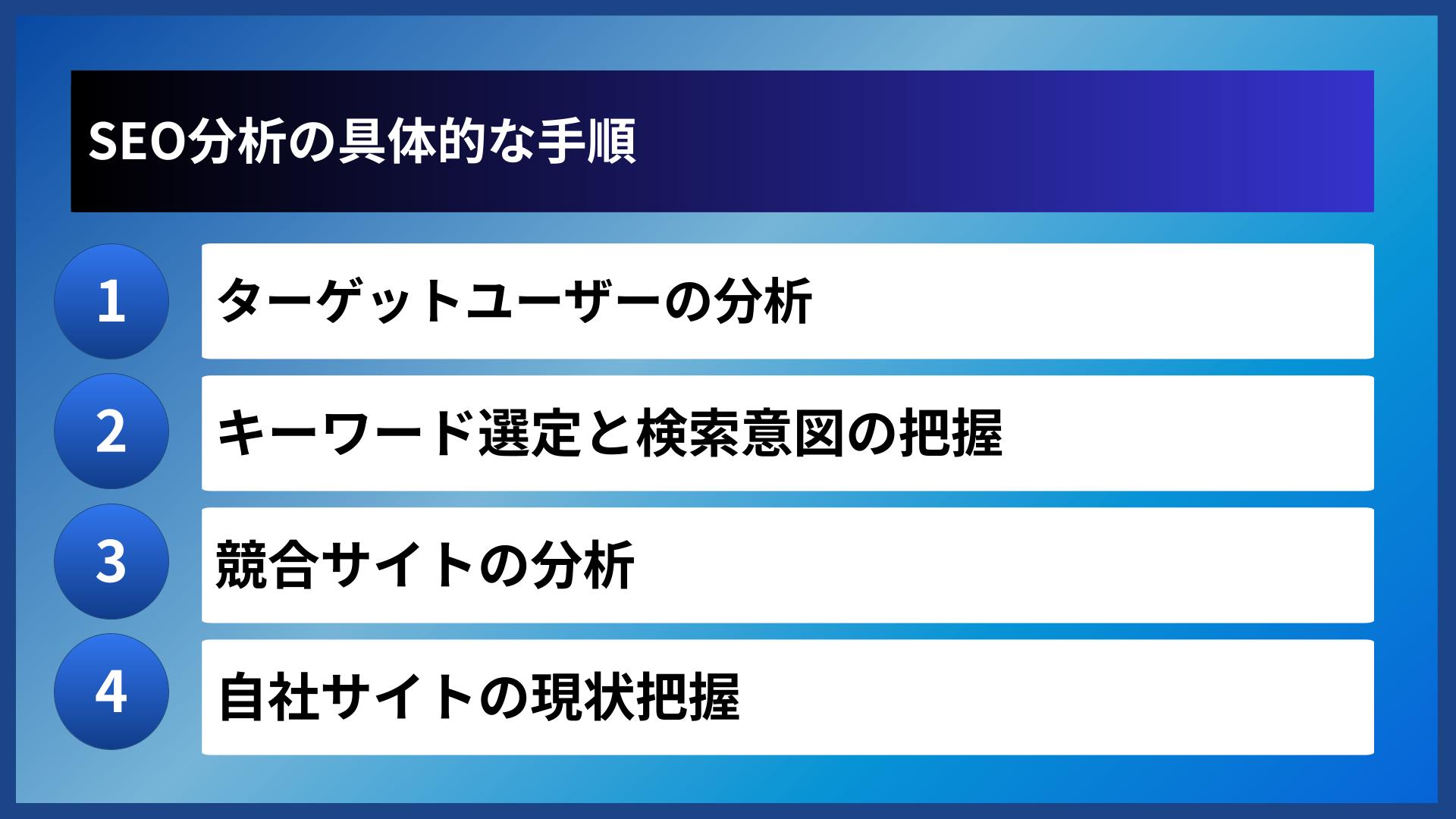 SEO分析の具体的な手順

1 ターゲットユーザーの分析

2 キーワード選定と検索意図の把握

3 競合サイトの分析

4 自社サイトの現状把握